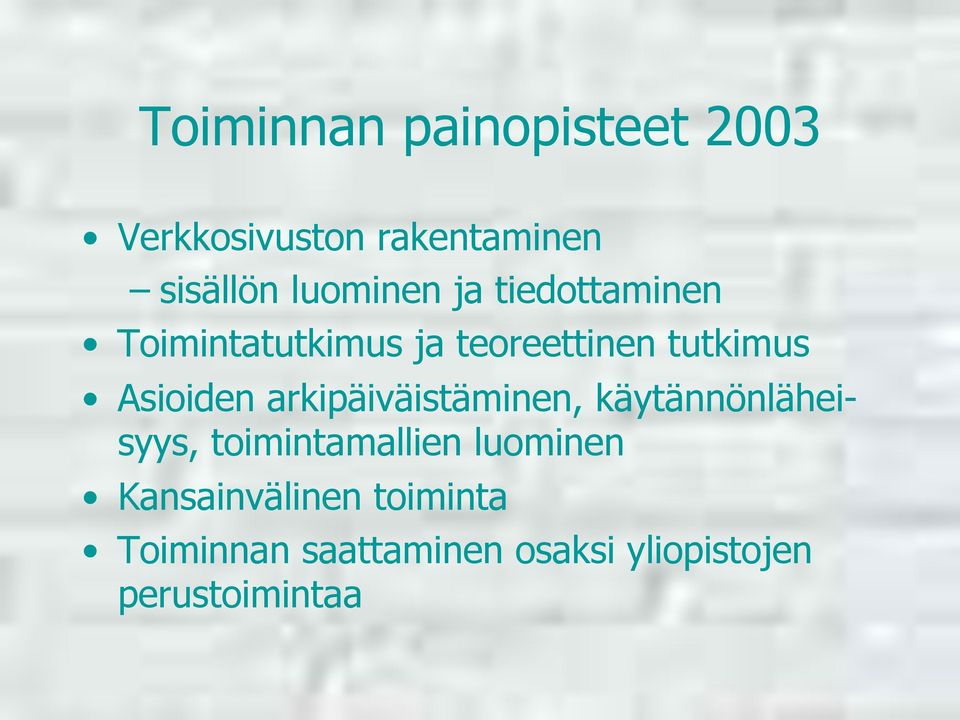 Toiminnan painopisteet 2003

• Verkkosivuston rakentaminen
– sisällön luominen ja tiedottaminen
• Toimintatutkimus ja teoreettinen tutkimus
• Asioiden arkipäiväistäminen, käytännönläheisyys, toimintamallien luominen
• Kansainvälinen toiminta
• Toiminnan saattaminen osaksi yliopistojen perustoimintaa